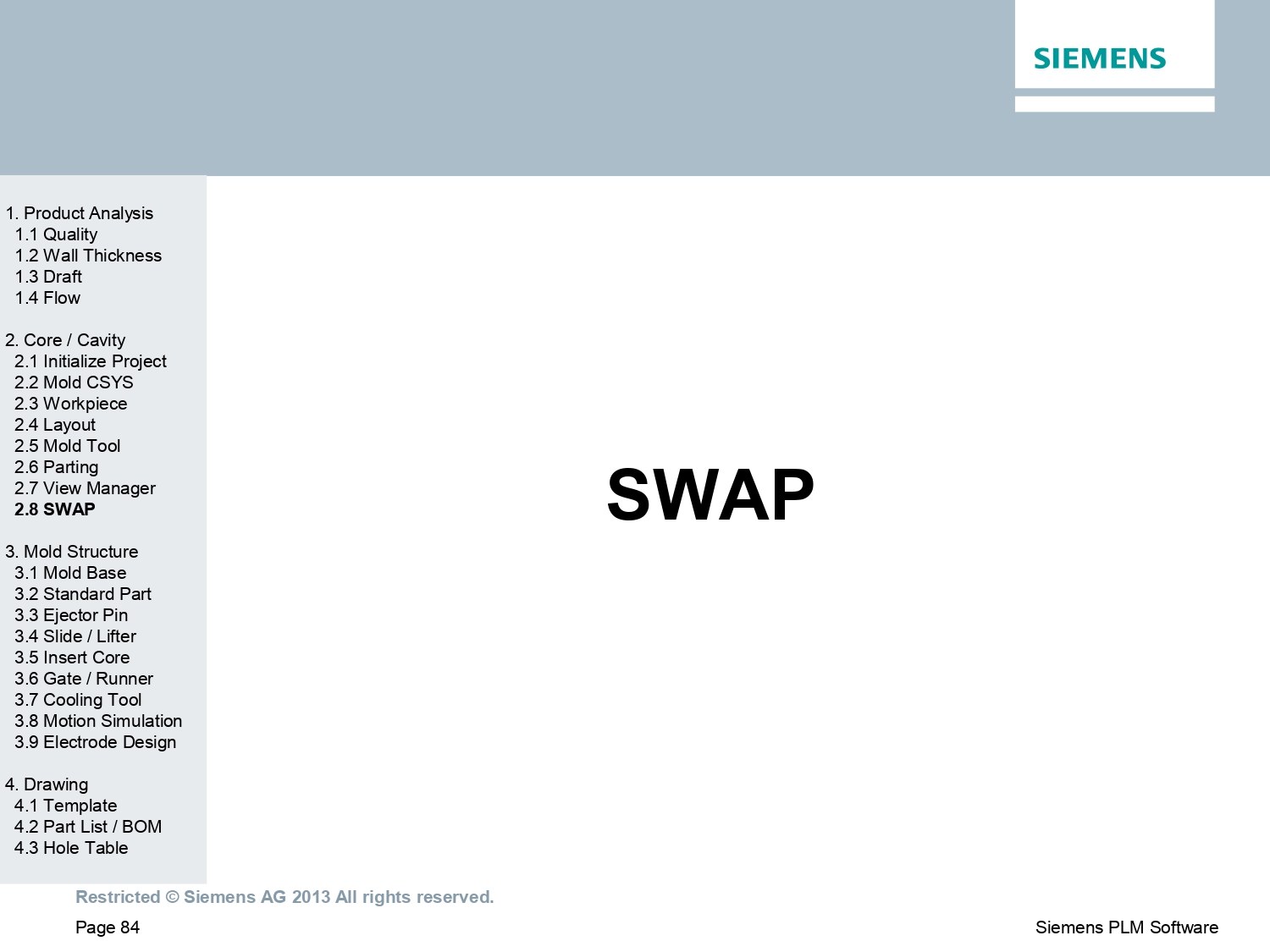 SIEMENS

1. Product Analysis
1.1 Quality
1.2 Wall Thickness
1.3 Draft
1.4 Flow

2. Core / Cavity
2.1 Initialize Project
2.2 Mold CSYS
2.3 Workpiece
2.4 Layout
2.5 Mold Tool
2.6 Parting
2.7 View Manager
2.8 SWAP

3. Mold Structure
3.1 Mold Base
3.2 Standard Part
3.3 Ejector Pin
3.4 Slide / Lifter
3.5 Insert Core
3.6 Gate / Runner
3.7 Cooling Tool
3.8 Motion Simulation
3.9 Electrode Design

4. Drawing
4.1 Template
4.2 Part List / BOM
4.3 Hole Table

SWAP

Restricted © Siemens AG 2013 All rights reserved.

Page 84

Siemens PLM Software